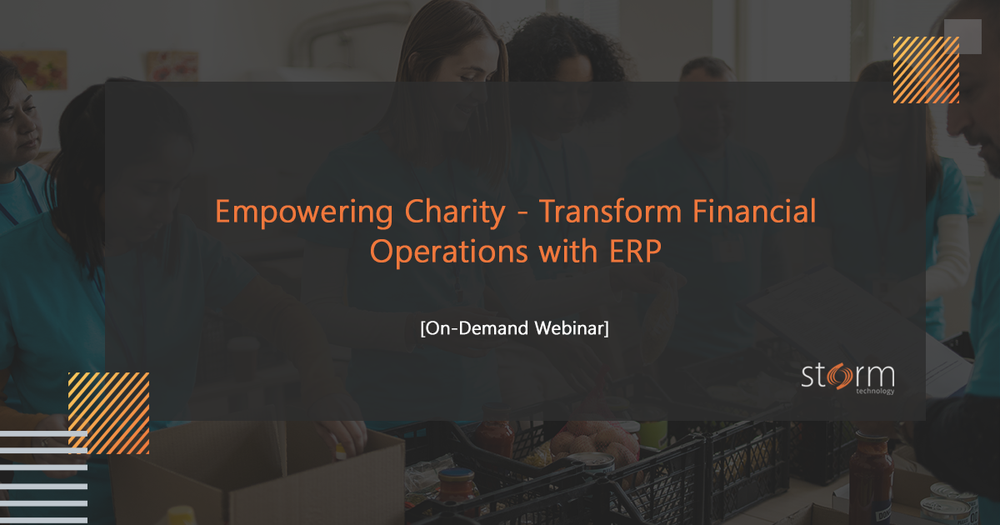 Empowering Charity - Transform Financial Operations with ERP

[On-Demand Webinar]

storm
technology